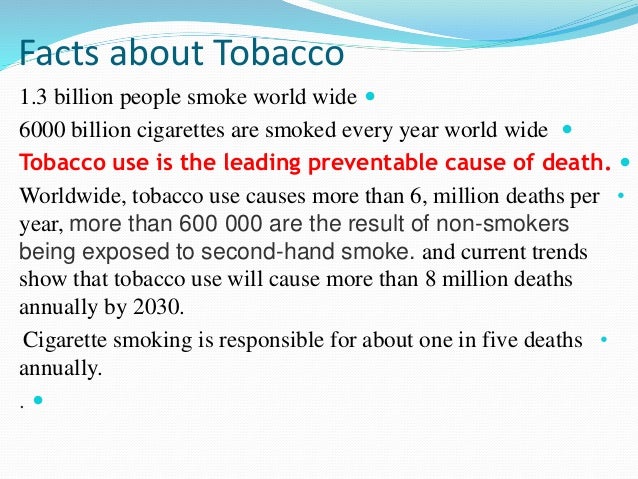 Facts about Tobacco

1.3 billion people smoke world wide

6000 billion cigarettes are smoked every year world wide

Tobacco use is the leading preventable cause of death.

Worldwide, tobacco use causes more than 6, million deaths per year, more than 600 000 are the result of non-smokers being exposed to second-hand smoke. and current trends show that tobacco use will cause more than 8 million deaths annually by 2030.

Cigarette smoking is responsible for about one in five deaths annually.

.